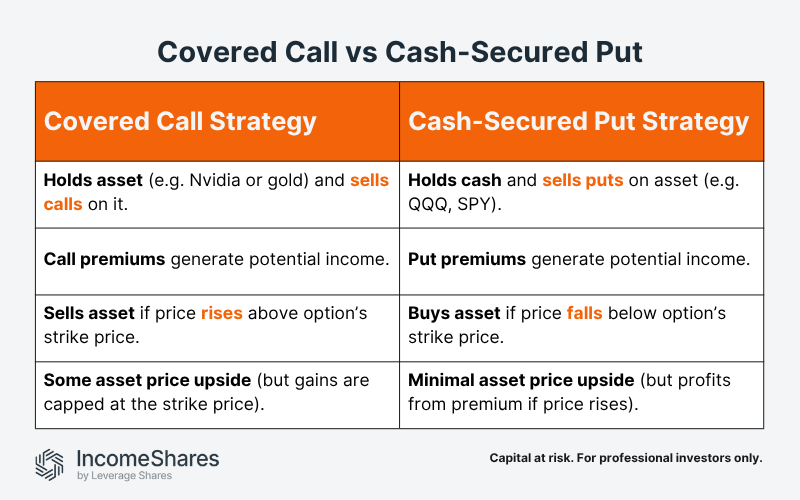 Covered Call vs Cash-Secured Put

| Covered Call Strategy | Cash-Secured Put Strategy |
|---|---|
| Holds asset (e.g. Nvidia or gold) and sells calls on it. | Holds cash and sells puts on asset (e.g. QQQ, SPY). |
| Call premiums generate potential income. | Put premiums generate potential income. |
| Sells asset if price rises above option's strike price. | Buys asset if price falls below option's strike price. |
| Some asset price upside (but gains are capped at the strike price). | Minimal asset price upside (but profits from premium if price rises). |

IncomeShares
by Leverage Shares

Capital at risk. For professional investors only.